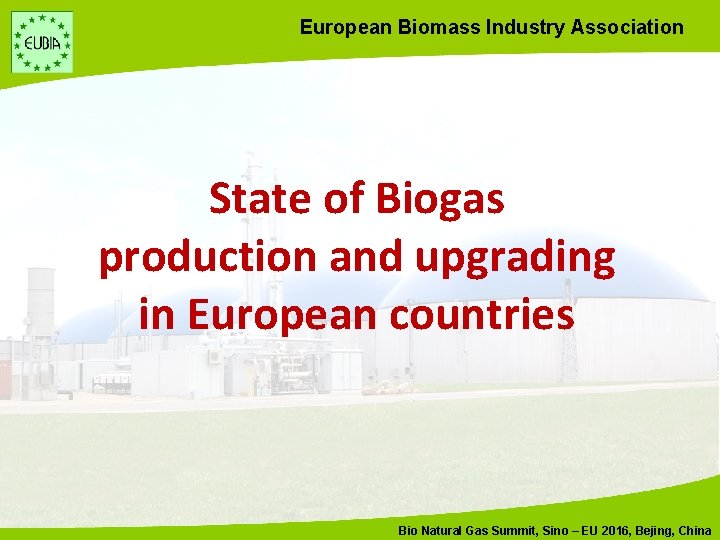 EUBIA

European Biomass Industry Association

State of Biogas production and upgrading in European countries

Bio Natural Gas Summit, Sino – EU 2016, Bejing, China